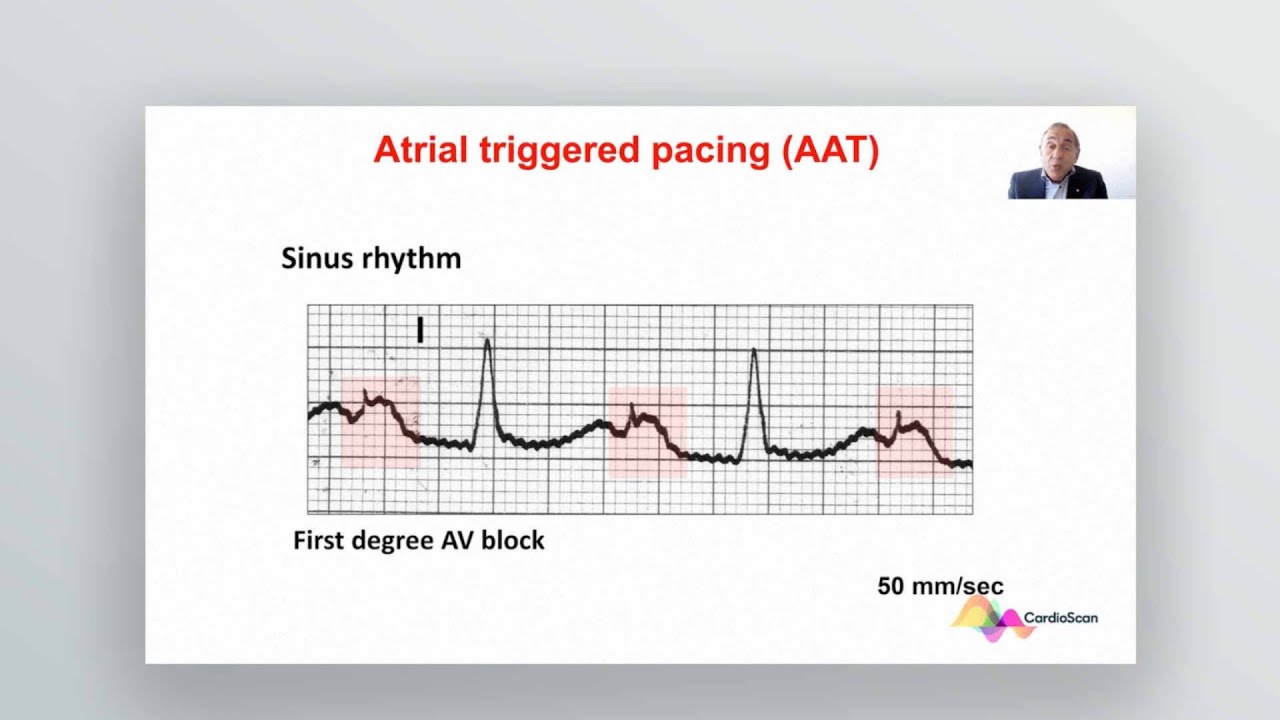 Atrial triggered pacing (AAT)

Sinus rhythm

I

First degree AV block

50 mm/sec

CardioScan